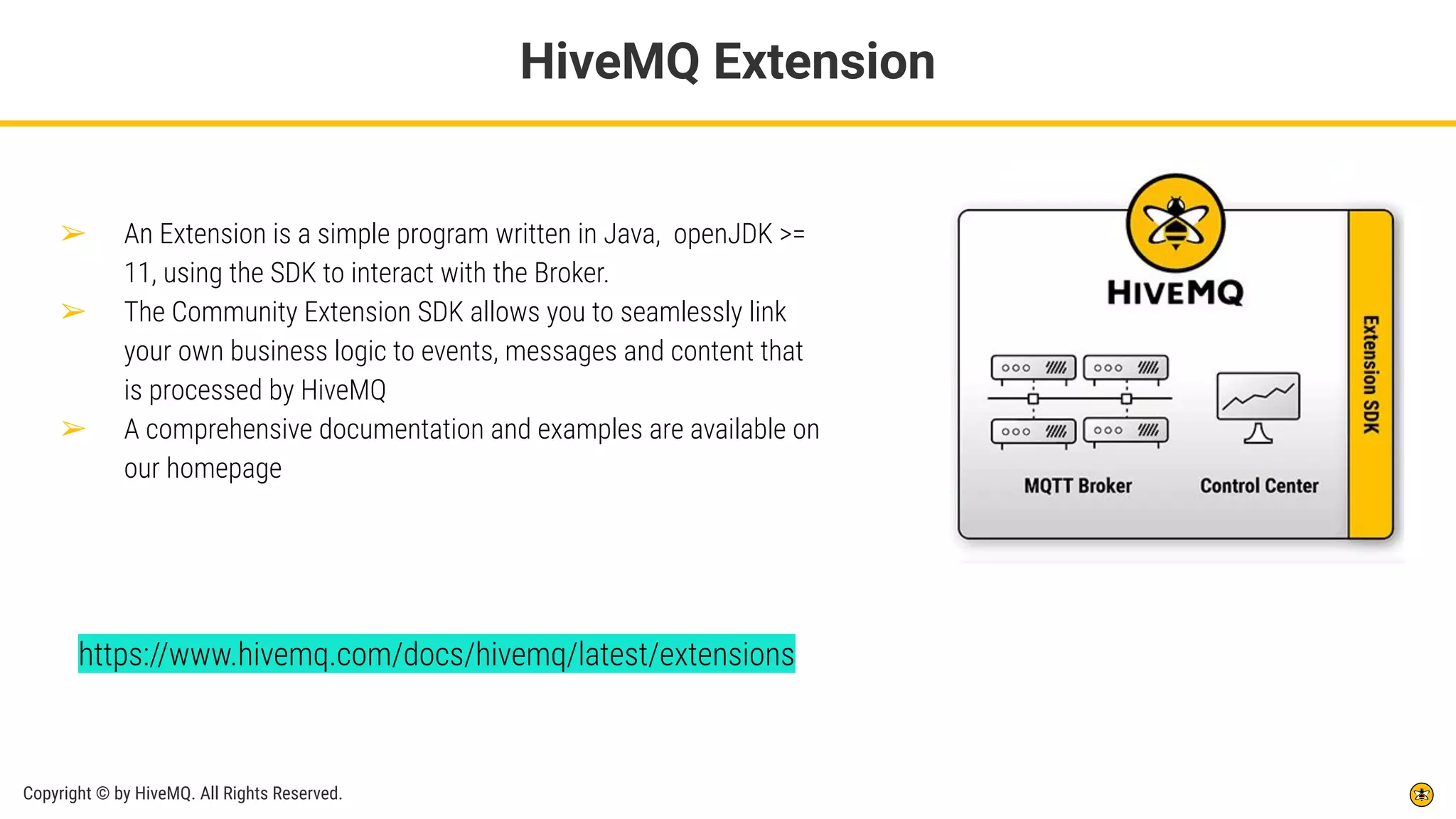 HiveMQ Extension

➢ An Extension is a simple program written in Java, openJDK >= 11, using the SDK to interact with the Broker.
➢ The Community Extension SDK allows you to seamlessly link your own business logic to events, messages and content that is processed by HiveMQ
➢ A comprehensive documentation and examples are available on our homepage

HIVEMQ

MQTT Broker

Control Center

Extension SDK

https://www.hivemq.com/docs/hivemq/latest/extensions

Copyright © by HiveMQ. All Rights Reserved.